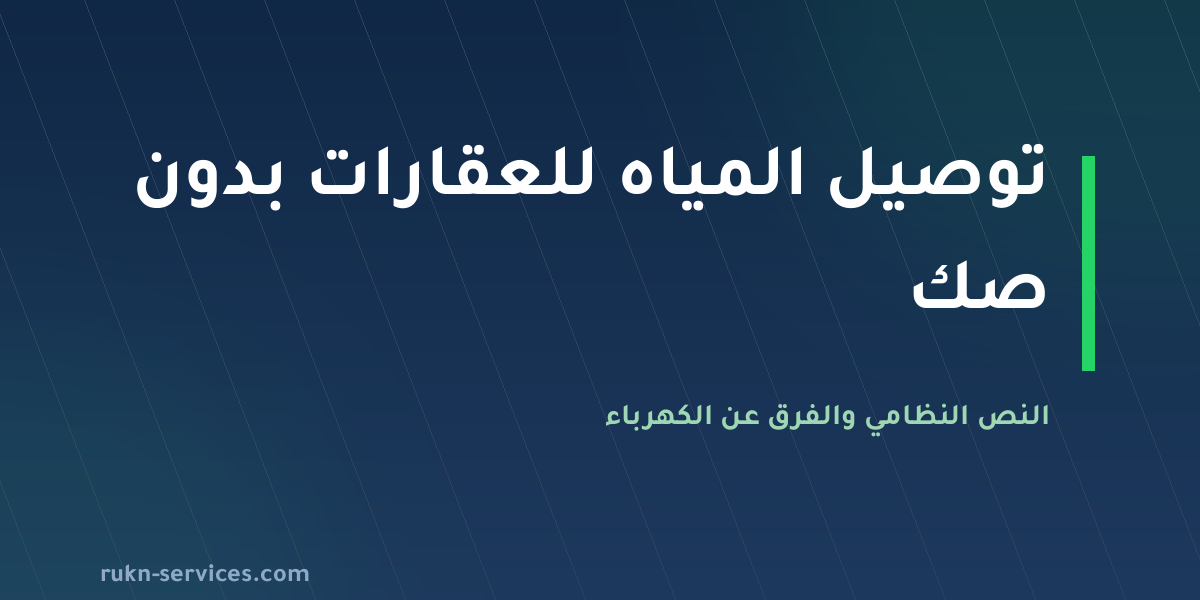 توصيل المياه للعقارات بدون صك

النص النظامي والفرق عن الكهرباء

rukn-services.com